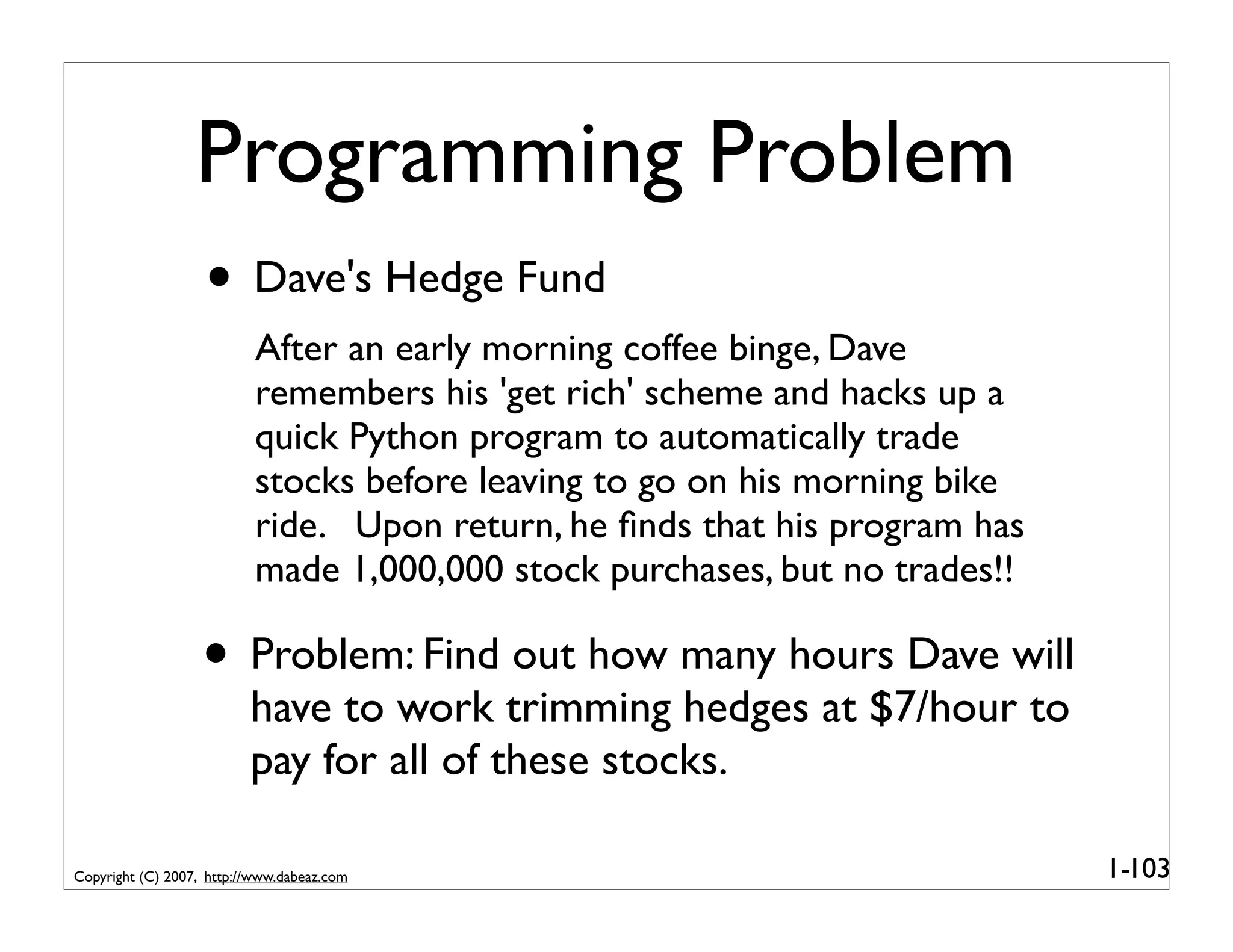 Programming Problem

• Dave's Hedge Fund

After an early morning coffee binge, Dave remembers his 'get rich' scheme and hacks up a quick Python program to automatically trade stocks before leaving to go on his morning bike ride. Upon return, he finds that his program has made 1,000,000 stock purchases, but no trades!!

• Problem: Find out how many hours Dave will have to work trimming hedges at \$7/hour to pay for all of these stocks.

Copyright (C) 2007, http://www.dabeaz.com

1-103